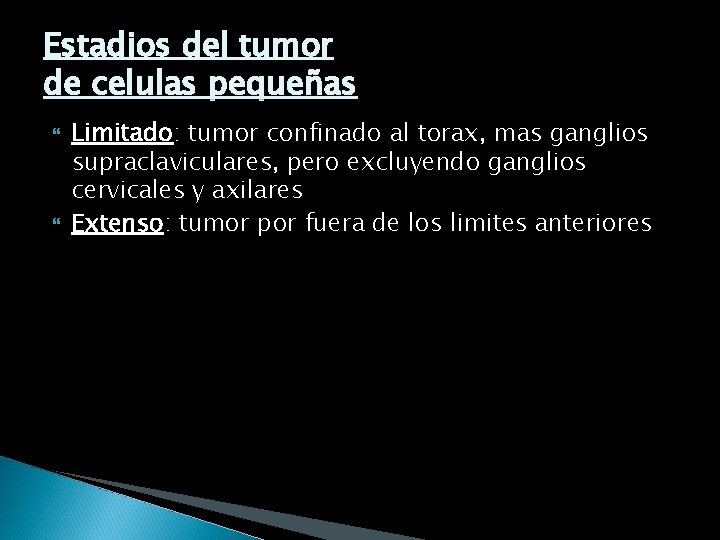 Estadios del tumor de celulas pequeñas

Limitado: tumor confinado al torax, mas ganglios supraclaviculares, pero excluyendo ganglios cervicales y axilares

Extenso: tumor por fuera de los limites anteriores